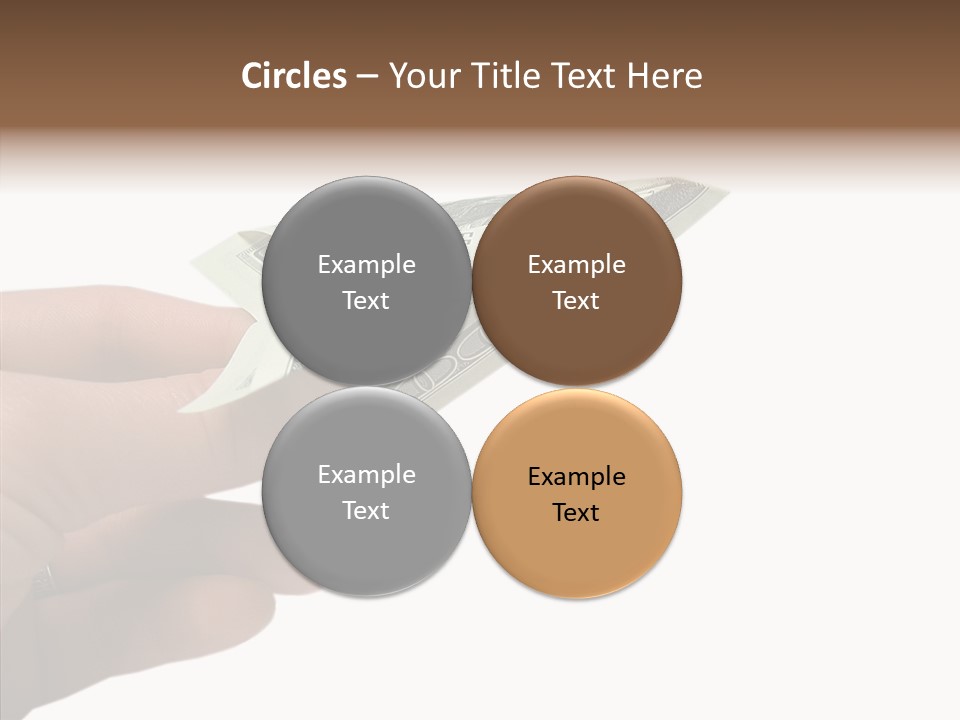 Circles – Your Title Text Here

Example Text

Example Text

Example Text

Example Text